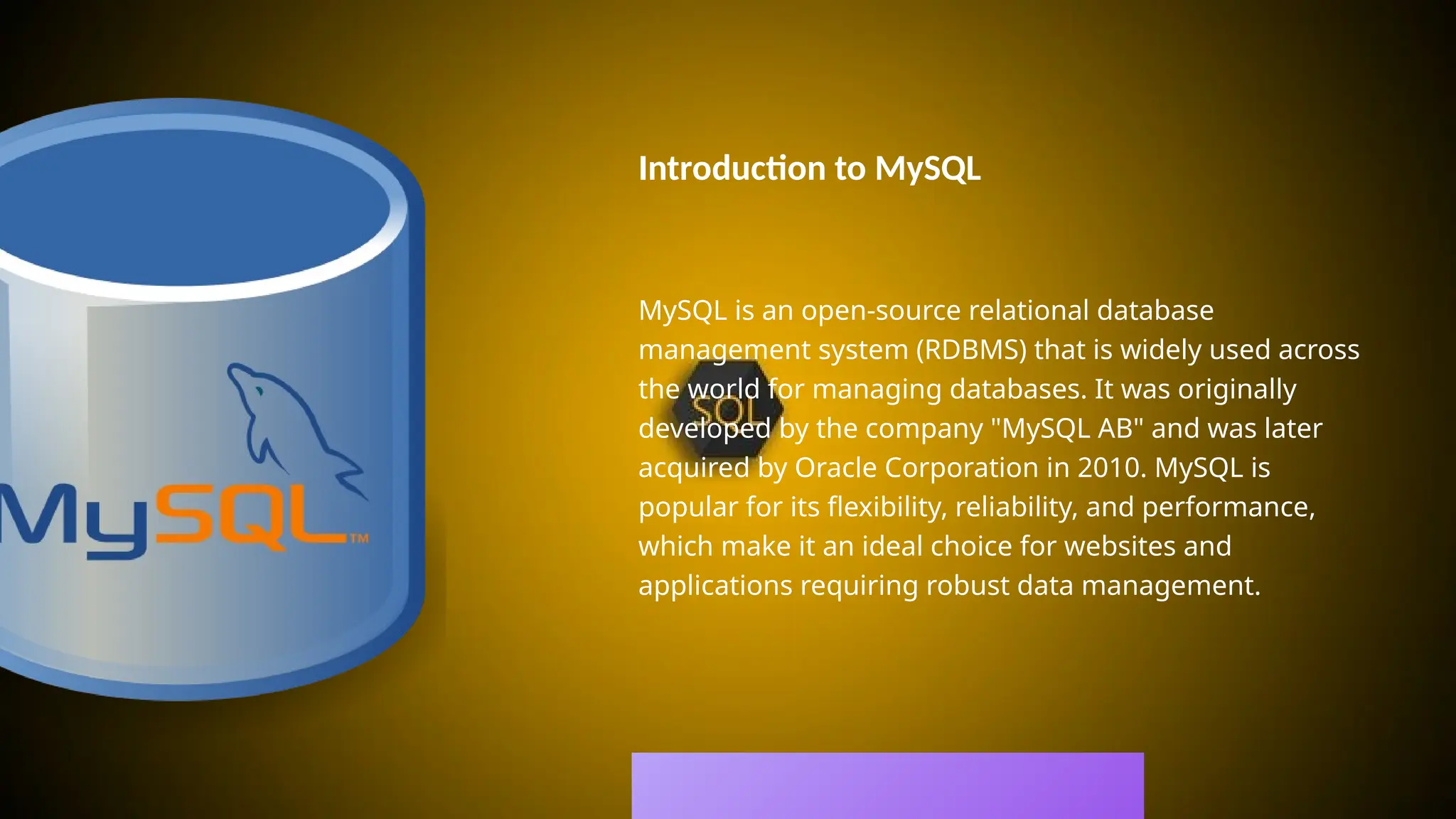 MySQL™

Introduction to MySQL

MySQL is an open-source relational database management system (RDBMS) that is widely used across the world for managing databases. It was originally developed by the company "MySQL AB" and was later acquired by Oracle Corporation in 2010. MySQL is popular for its flexibility, reliability, and performance, which make it an ideal choice for websites and applications requiring robust data management.

SQL